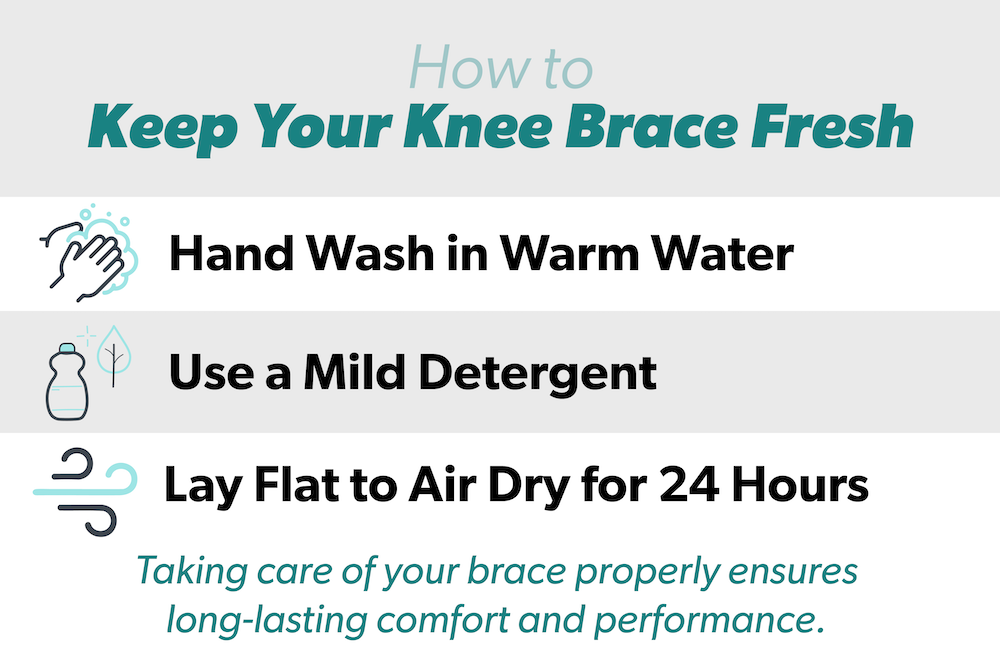 How to
Keep Your Knee Brace Fresh

Hand Wash in Warm Water

Use a Mild Detergent

Lay Flat to Air Dry for 24 Hours

Taking care of your brace properly ensures long-lasting comfort and performance.